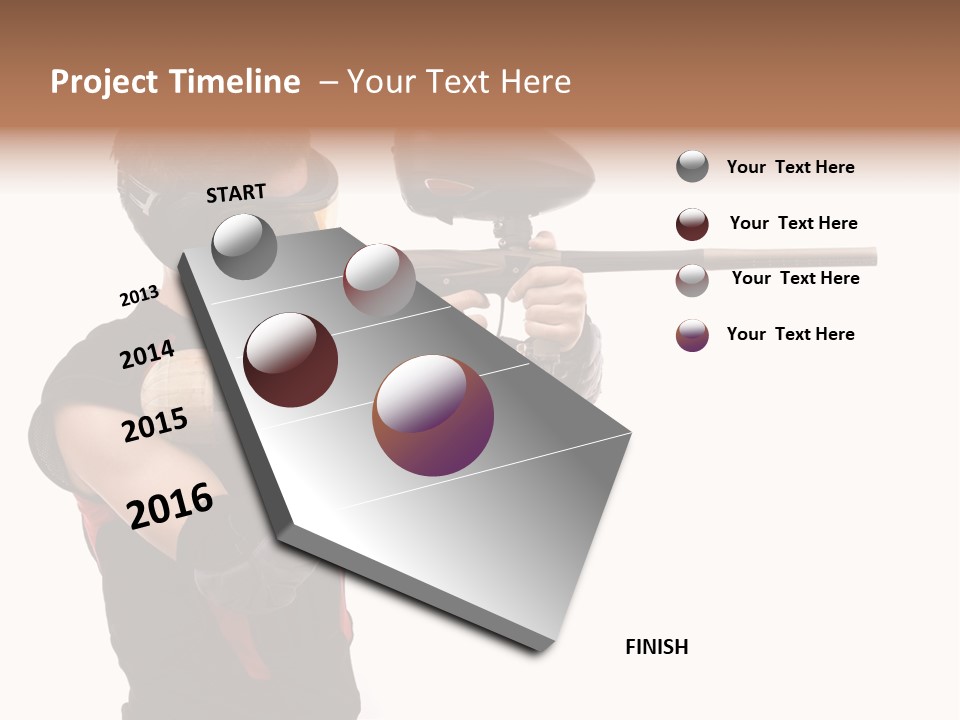 Project Timeline – Your Text Here

START

2013

2014

2015

2016

FINISH

Your Text Here

Your Text Here

Your Text Here

Your Text Here